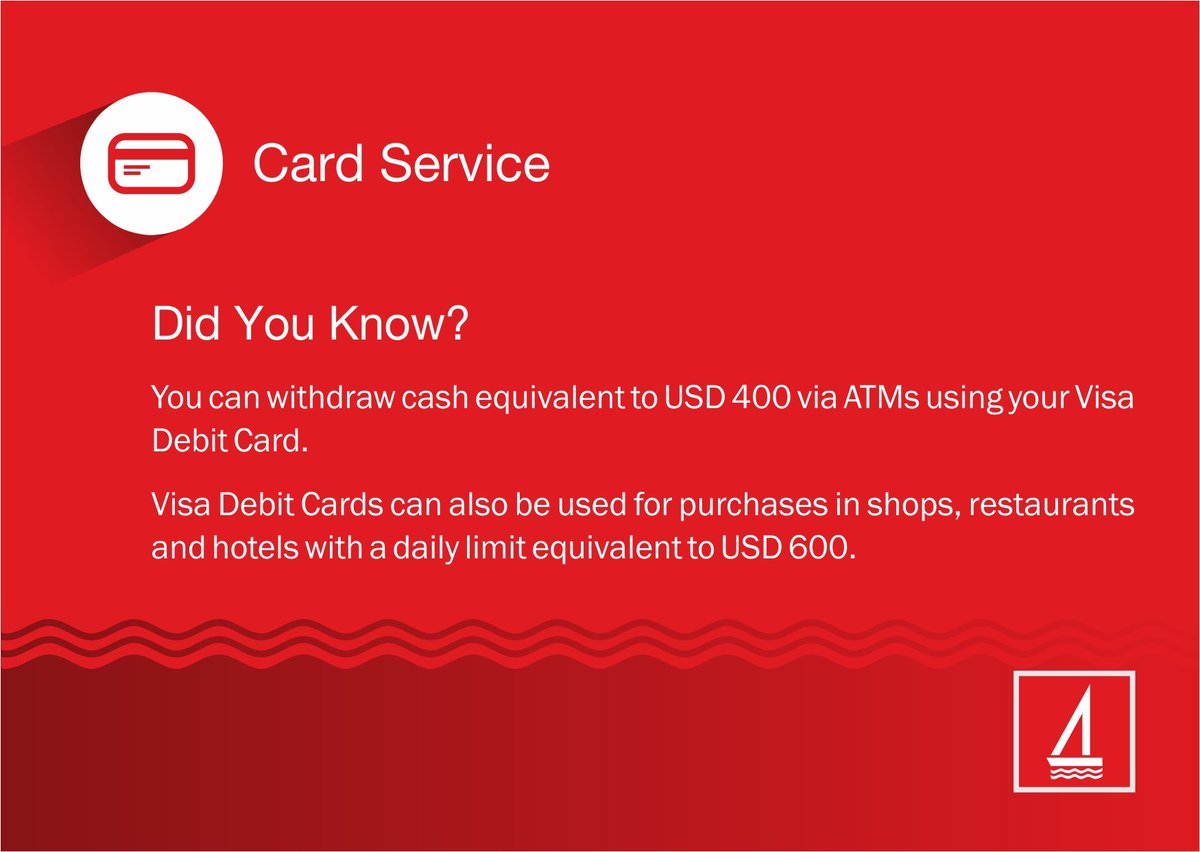 Card Service

Did You Know?

You can withdraw cash equivalent to USD 400 via ATMs using your Visa Debit Card.

Visa Debit Cards can also be used for purchases in shops, restaurants and hotels with a daily limit equivalent to USD 600.